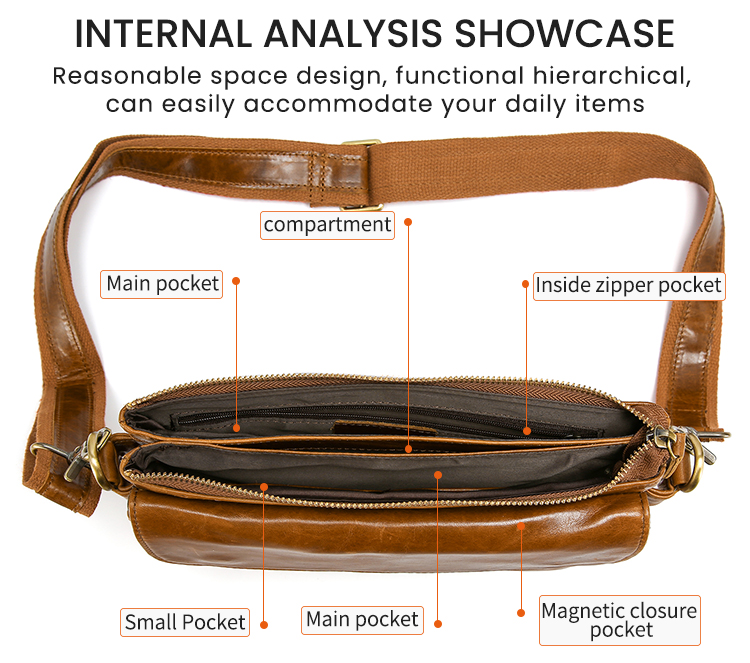 INTERNAL ANALYSIS SHOWCASE

Reasonable space design, functional hierarchical, can easily accommodate your daily items

compartment

Main pocket

Inside zipper pocket

Small Pocket

Main pocket

Magnetic closure pocket